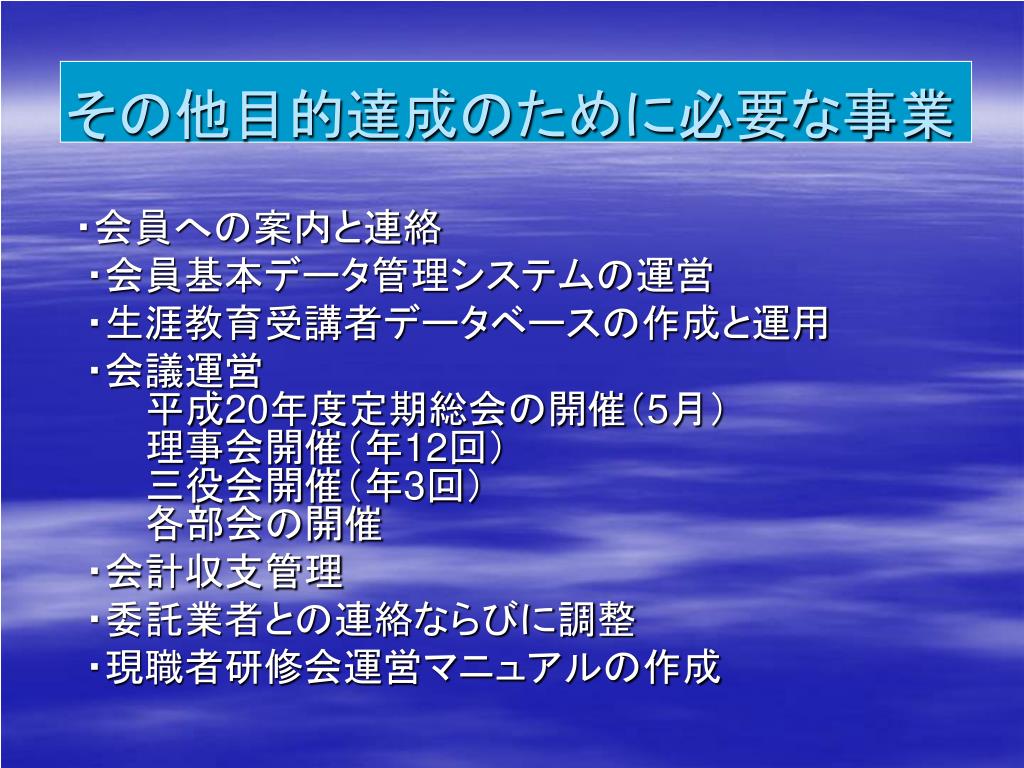 その他目的達成のために必要な事業

・会員への案内と連絡
・会員基本データ管理システムの運営
・生涯教育受講者データベースの作成と運用
・会議運営
平成20年度定期総会の開催（5月）
理事会開催（年12回）
三役会開催（年3回）
各部会の開催
・会計収支管理
・委託業者との連絡ならびに調整
・現職者研修会運営マニュアルの作成